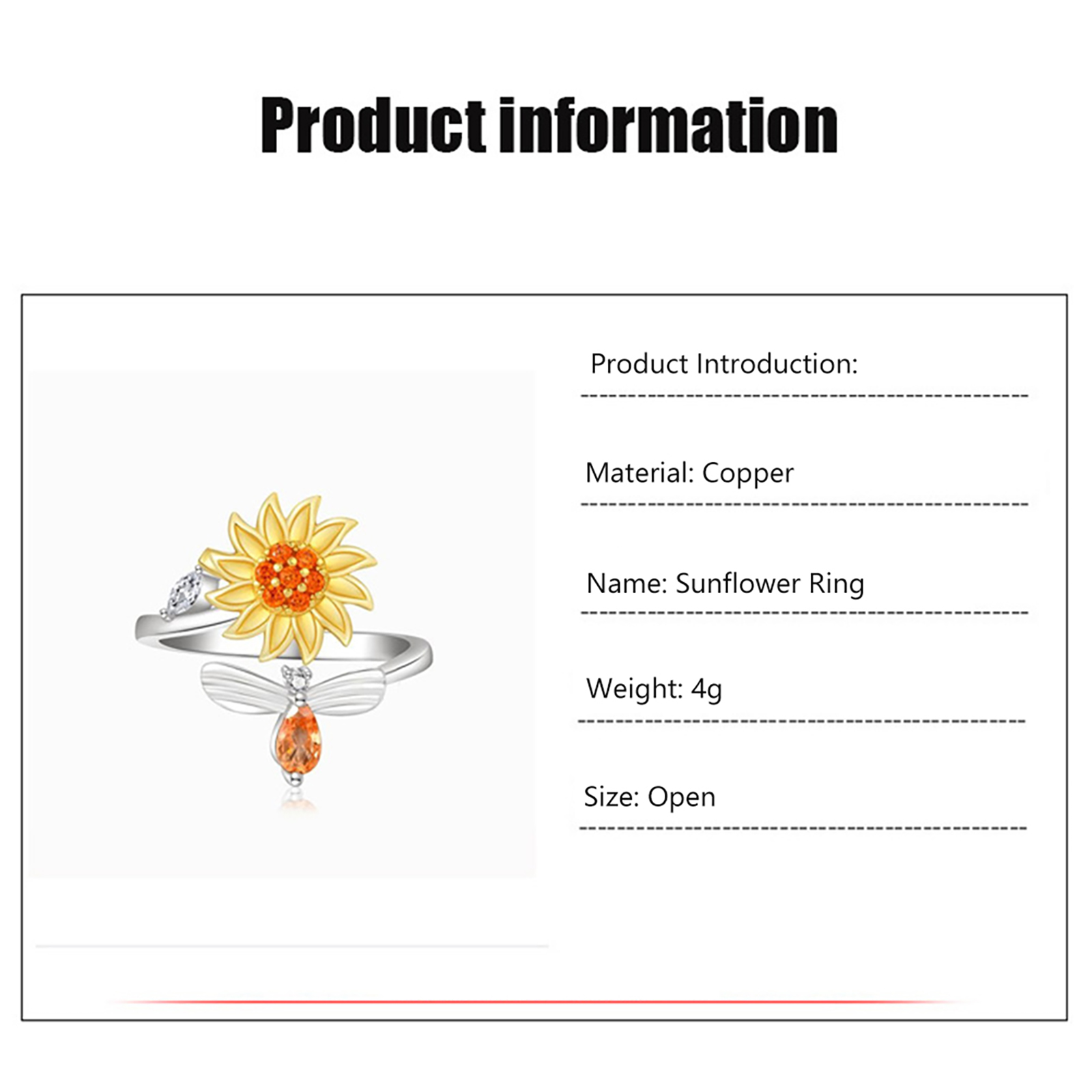 Product information

Product Introduction:

Material: Copper

Name: Sunflower Ring

Weight: 4g

Size: Open